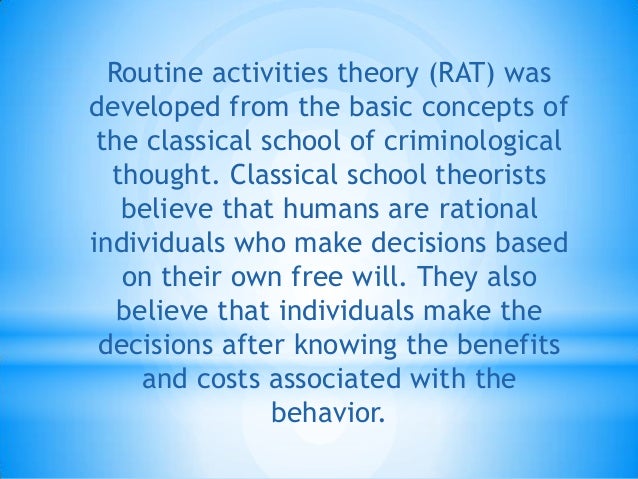 Routine activities theory (RAT) was developed from the basic concepts of the classical school of criminological thought. Classical school theorists believe that humans are rational individuals who make decisions based on their own free will. They also believe that individuals make the decisions after knowing the benefits and costs associated with the behavior.